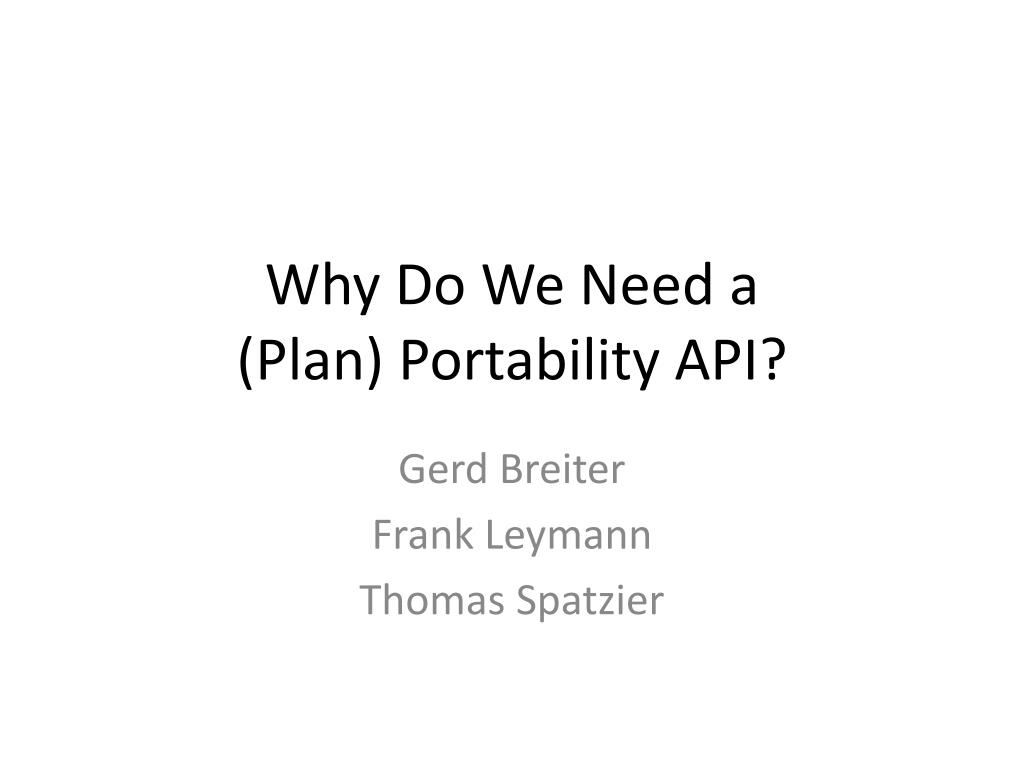 Why Do We Need a
(Plan) Portability API?

Gerd Breiter
Frank Leymann
Thomas Spatzier